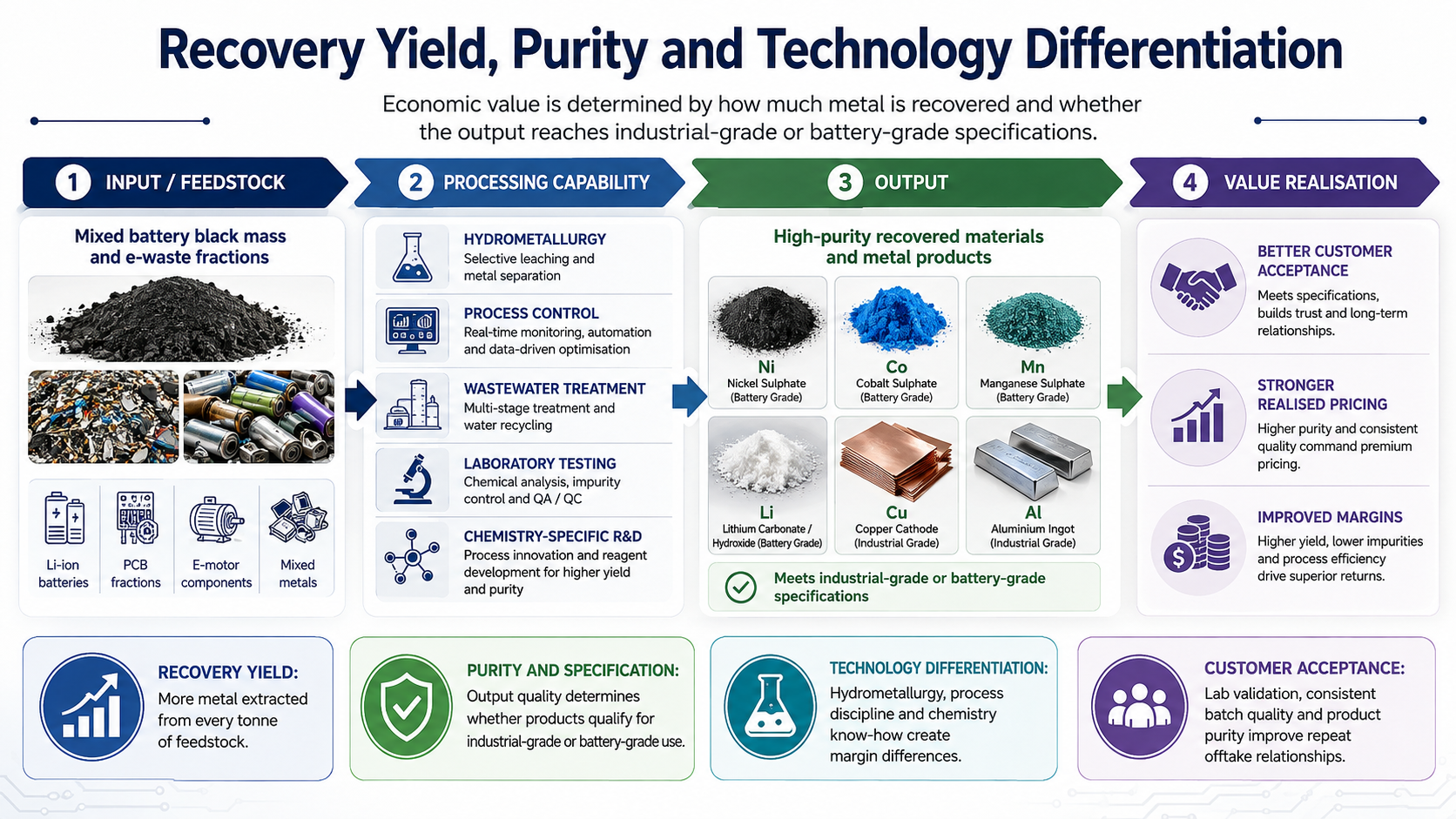 Recovery Yield, Purity and Technology Differentiation

Economic value is determined by how much metal is recovered and whether the output reaches industrial-grade or battery-grade specifications.

1 INPUT / FEEDSTOCK

Mixed battery black mass and e-waste fractions

Li-ion batteries

PCB fractions

E-motor components

Mixed metals

2 PROCESSING CAPABILITY

HYDROMETALLURGY
Selective leaching and metal separation

PROCESS CONTROL
Real-time monitoring, automation and data-driven optimisation

WASTEWATER TREATMENT
Multi-stage treatment and water recycling

LABORATORY TESTING
Chemical analysis, impurity control and QA / QC

CHEMISTRY-SPECIFIC R&D
Process innovation and reagent development for higher yield and purity

3 OUTPUT

High-purity recovered materials and metal products

Ni
Nickel Sulphate (Battery Grade)

Co
Cobalt Sulphate (Battery Grade)

Mn
Manganese Sulphate (Battery Grade)

Li
Lithium Carbonate / Hydroxide (Battery Grade)

Cu
Copper Cathode (Industrial Grade)

Al
Aluminium Ingot (Industrial Grade)

Meets industrial-grade or battery-grade specifications

4 VALUE REALISATION

BETTER CUSTOMER ACCEPTANCE
Meets specifications, builds trust and long-term relationships.

STRONGER REALISED PRICING
Higher purity and consistent quality command premium pricing.

IMPROVED MARGINS
Higher yield, lower impurities and process efficiency drive superior returns.

RECOVERY YIELD:
More metal extracted from every tonne of feedstock.

PURITY AND SPECIFICATION:
Output quality determines whether products qualify for industrial-grade or battery-grade use.

TECHNOLOGY DIFFERENTIATION:
Hydrometallurgy, process discipline and chemistry know-how create margin differences.

CUSTOMER ACCEPTANCE:
Lab validation, consistent batch quality and product purity improve repeat offtake relationships.